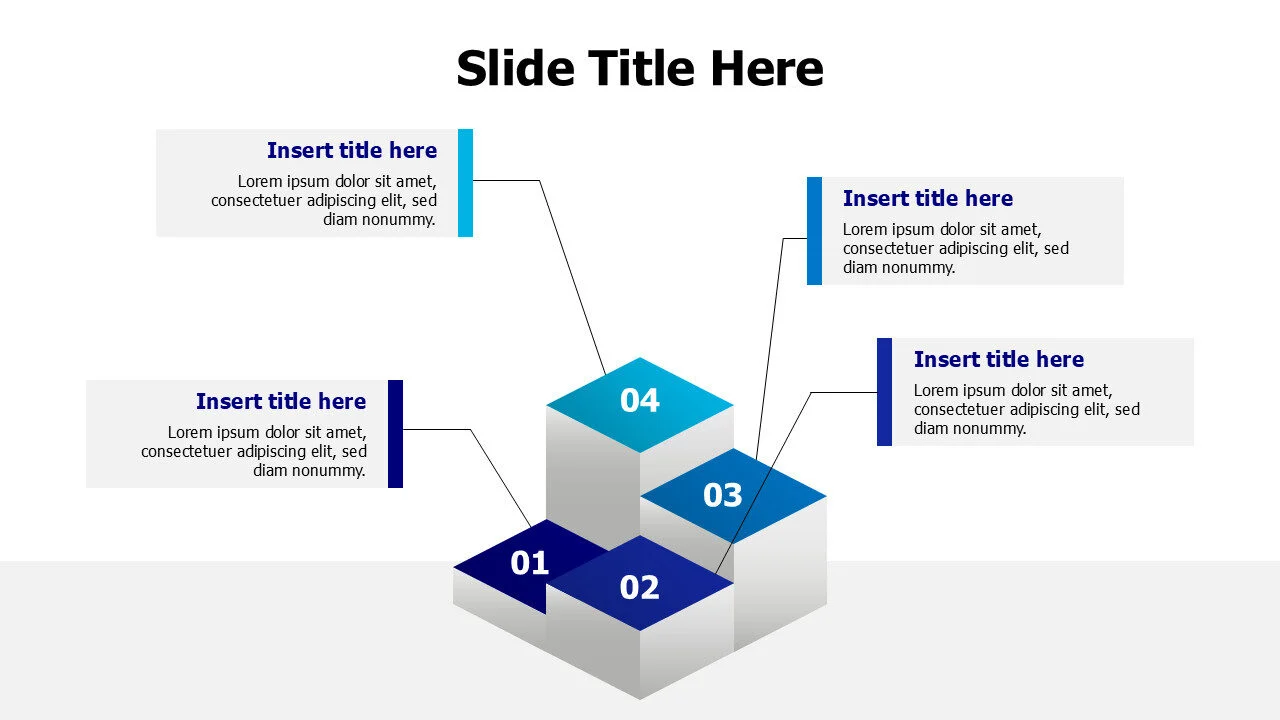 Slide Title Here

Insert title here
Lorem ipsum dolor sit amet, consectetuer adipiscing elit, sed diam nonummy.

Insert title here
Lorem ipsum dolor sit amet, consectetuer adipiscing elit, sed diam nonummy.

Insert title here
Lorem ipsum dolor sit amet, consectetuer adipiscing elit, sed diam nonummy.

Insert title here
Lorem ipsum dolor sit amet, consectetuer adipiscing elit, sed diam nonummy.

04
03
01
02